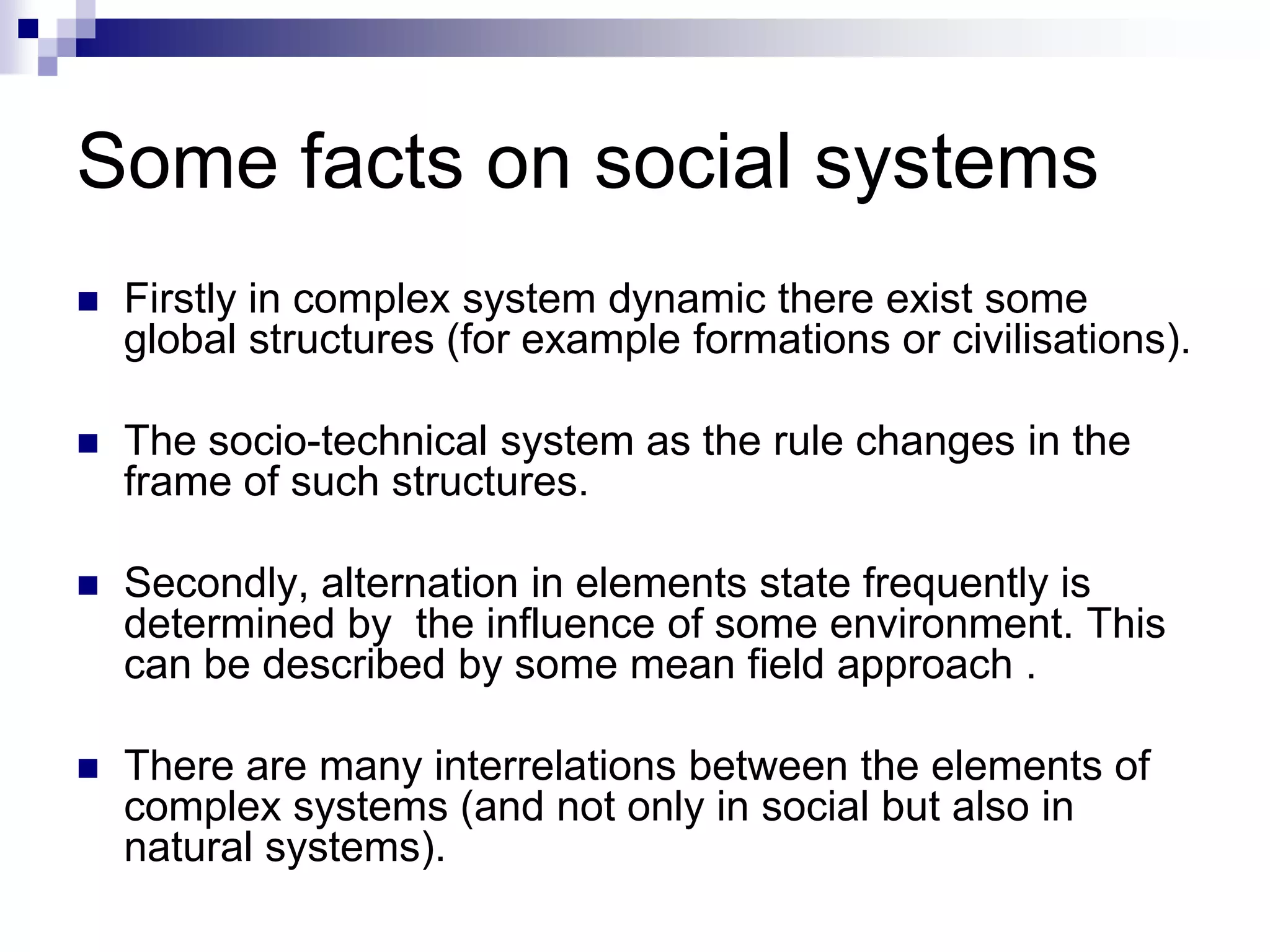 Some facts on social systems

- Firstly in complex system dynamic there exist some global structures (for example formations or civilisations).

- The socio-technical system as the rule changes in the frame of such structures.

- Secondly, alternation in elements state frequently is determined by  the influence of some environment. This can be described by some mean field approach .

- There are many interrelations between the elements of complex systems (and not only in social but also in natural systems).